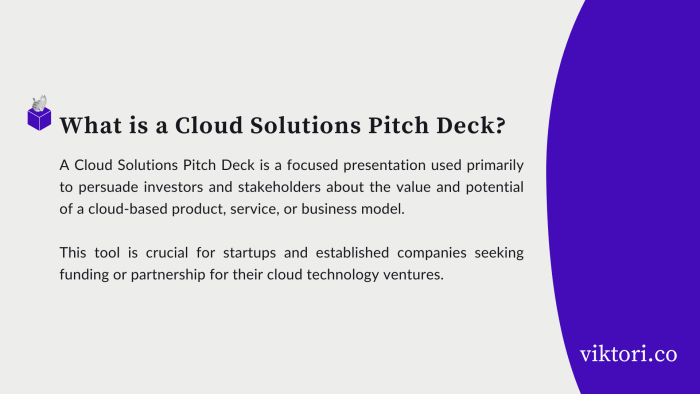 What is a Cloud Solutions Pitch Deck?

A Cloud Solutions Pitch Deck is a focused presentation used primarily to persuade investors and stakeholders about the value and potential of a cloud-based product, service, or business model.

This tool is crucial for startups and established companies seeking funding or partnership for their cloud technology ventures.

viktori.co